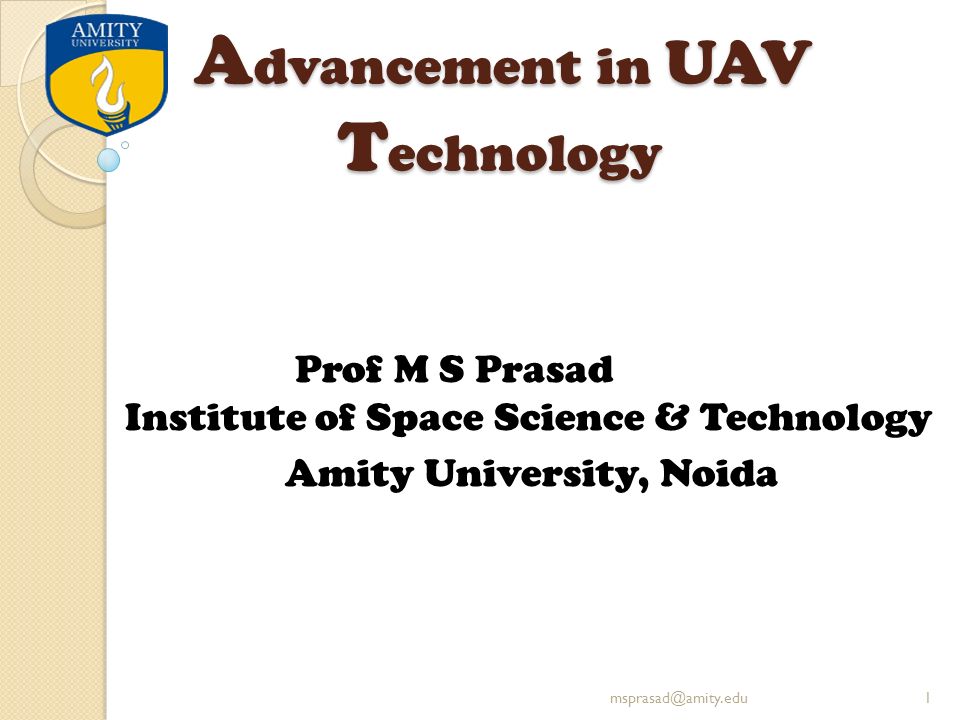 AMITY UNIVERSITY

Advancement in UAV Technology

Prof M S Prasad
Institute of Space Science & Technology
Amity University, Noida

msprasad@amity.edu

1